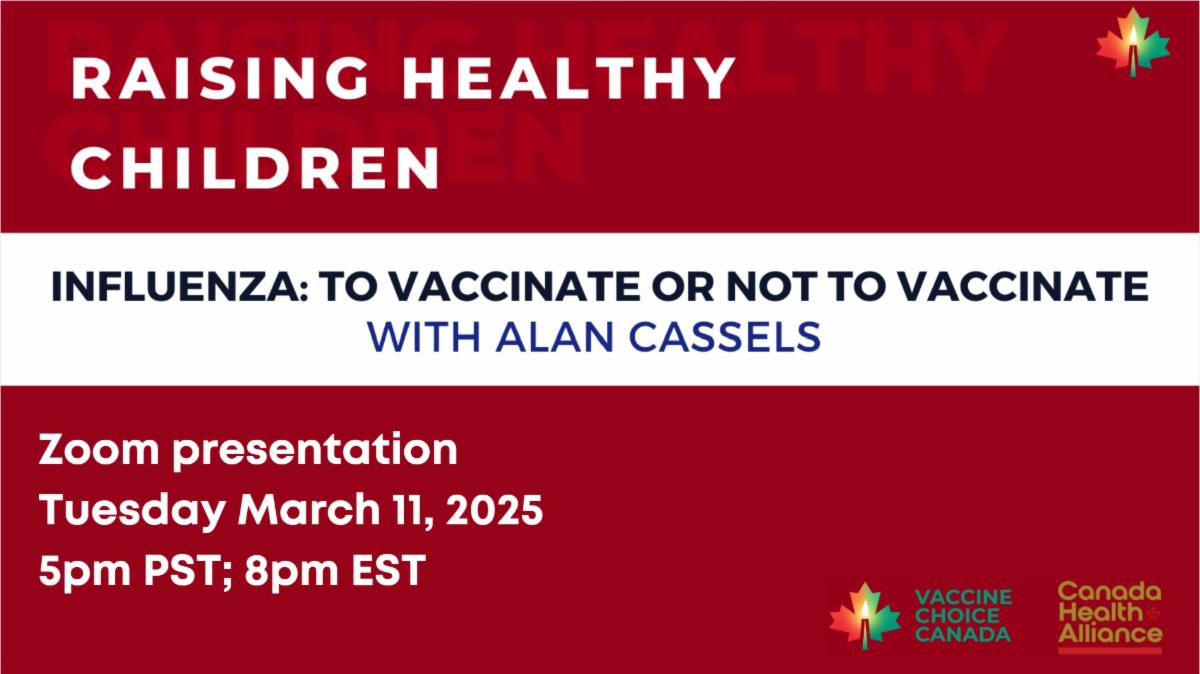 RAISING HEALTHY CHILDREN

INFLUENZA: TO VACCINATE OR NOT TO VACCINATE
WITH ALAN CASSELS

Zoom presentation
Tuesday March 11, 2025
5pm PST; 8pm EST

VACCINE CHOICE CANADA

Canada Health Alliance